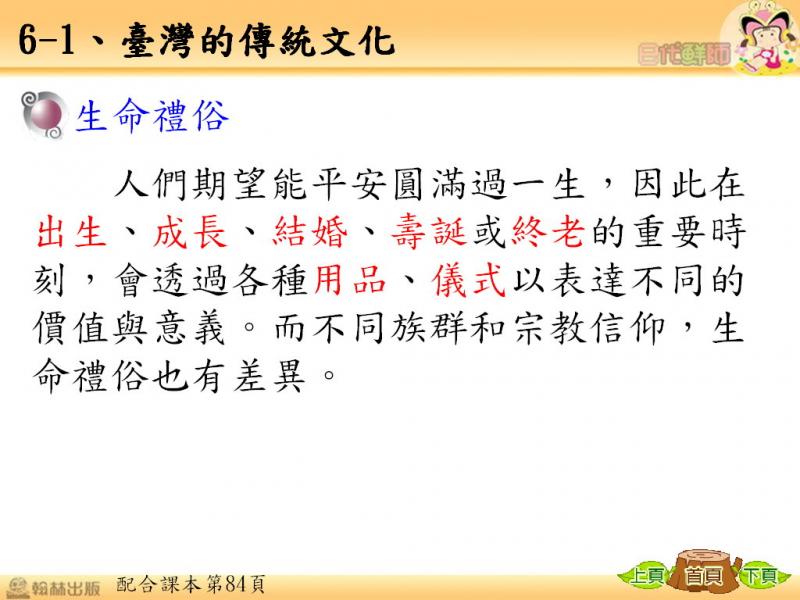 6-1、臺灣的傳統文化

E代群師

生命禮俗

人們期望能平安圓滿過一生，因此在出生、成長、結婚、壽誕或終老的重要時刻，會透過各種用品、儀式以表達不同的價值與意義。而不同族群和宗教信仰，生命禮俗也有差異。

翰林出版　配合課本第84頁

上頁　首頁　下頁